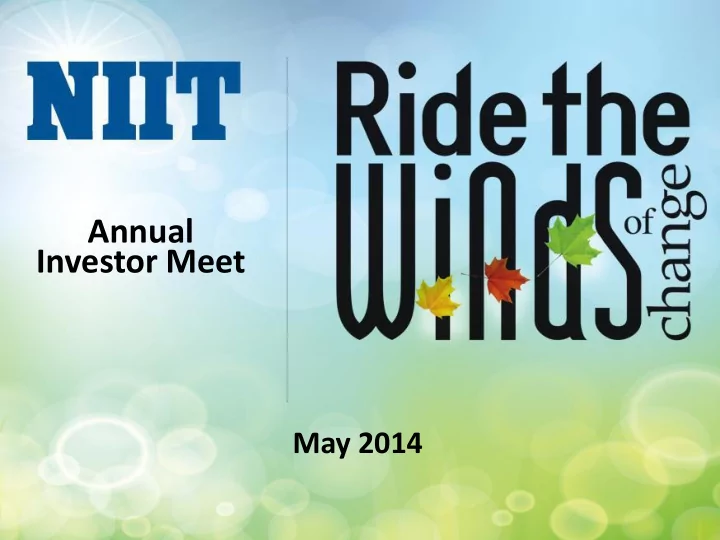 NIIT

Annual Investor Meet

Ride the WiNdS of change

May 2014